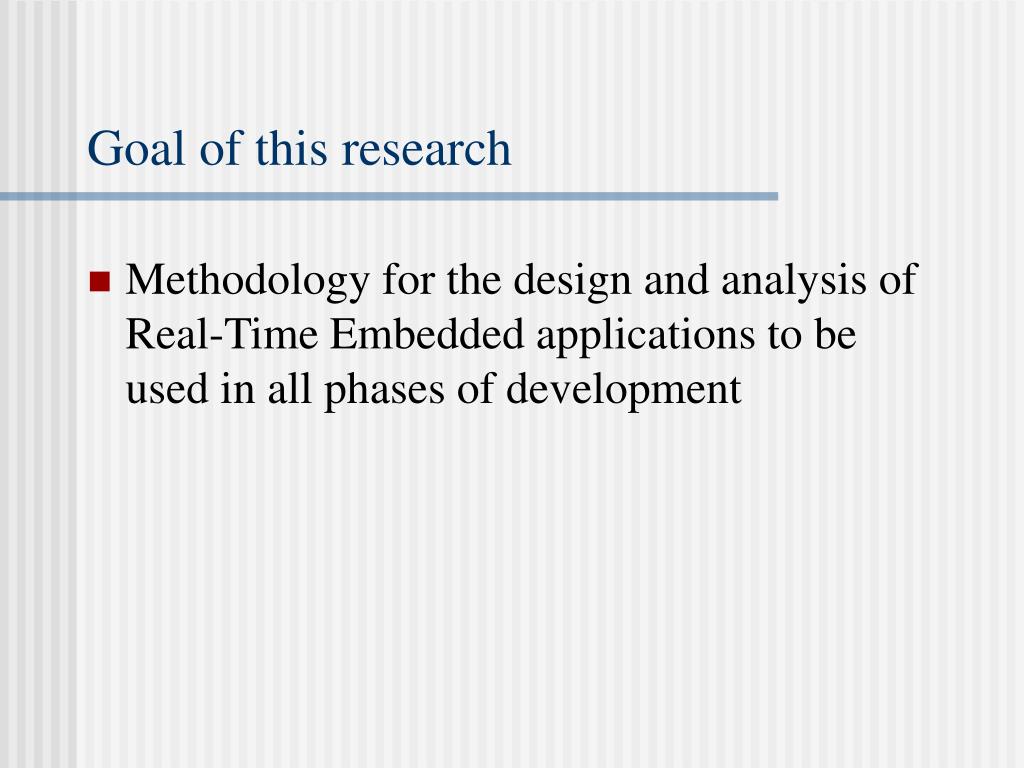 Goal of this research

Methodology for the design and analysis of Real-Time Embedded applications to be used in all phases of development